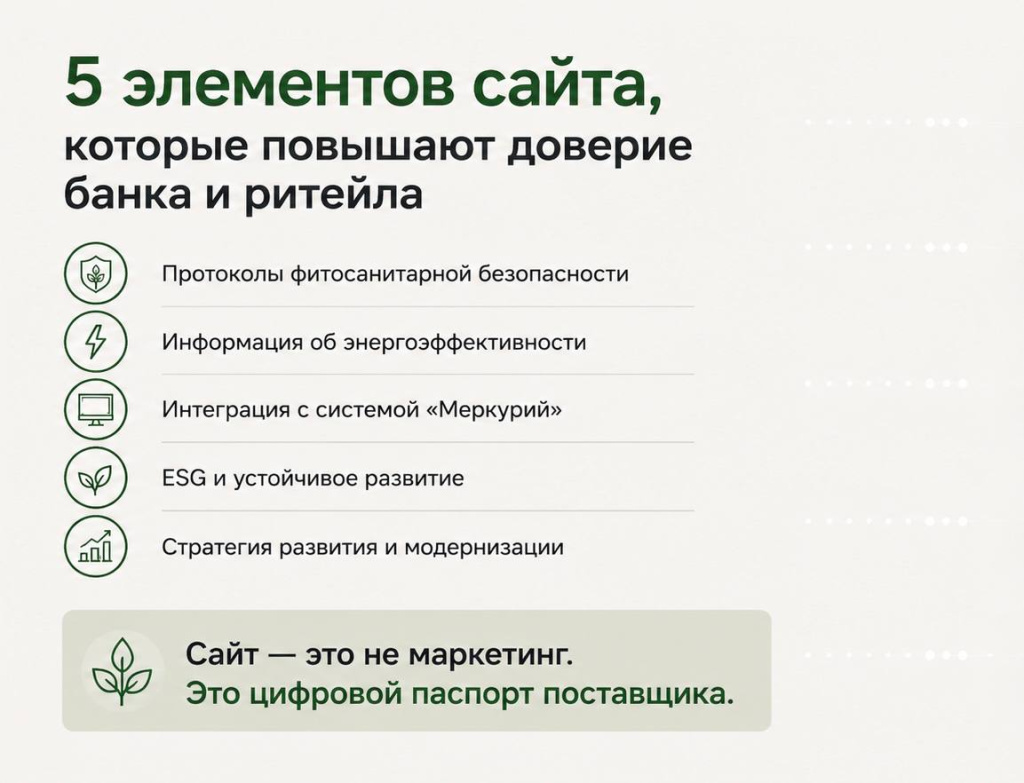 5 элементов сайта,
которые повышают доверие банка и ритейла

Протоколы фитосанитарной безопасности

Информация об энергоэффективности

Интеграция с системой «Меркурий»

ESG и устойчивое развитие

Стратегия развития и модернизации

Сайт — это не маркетинг.
Это цифровой паспорт поставщика.